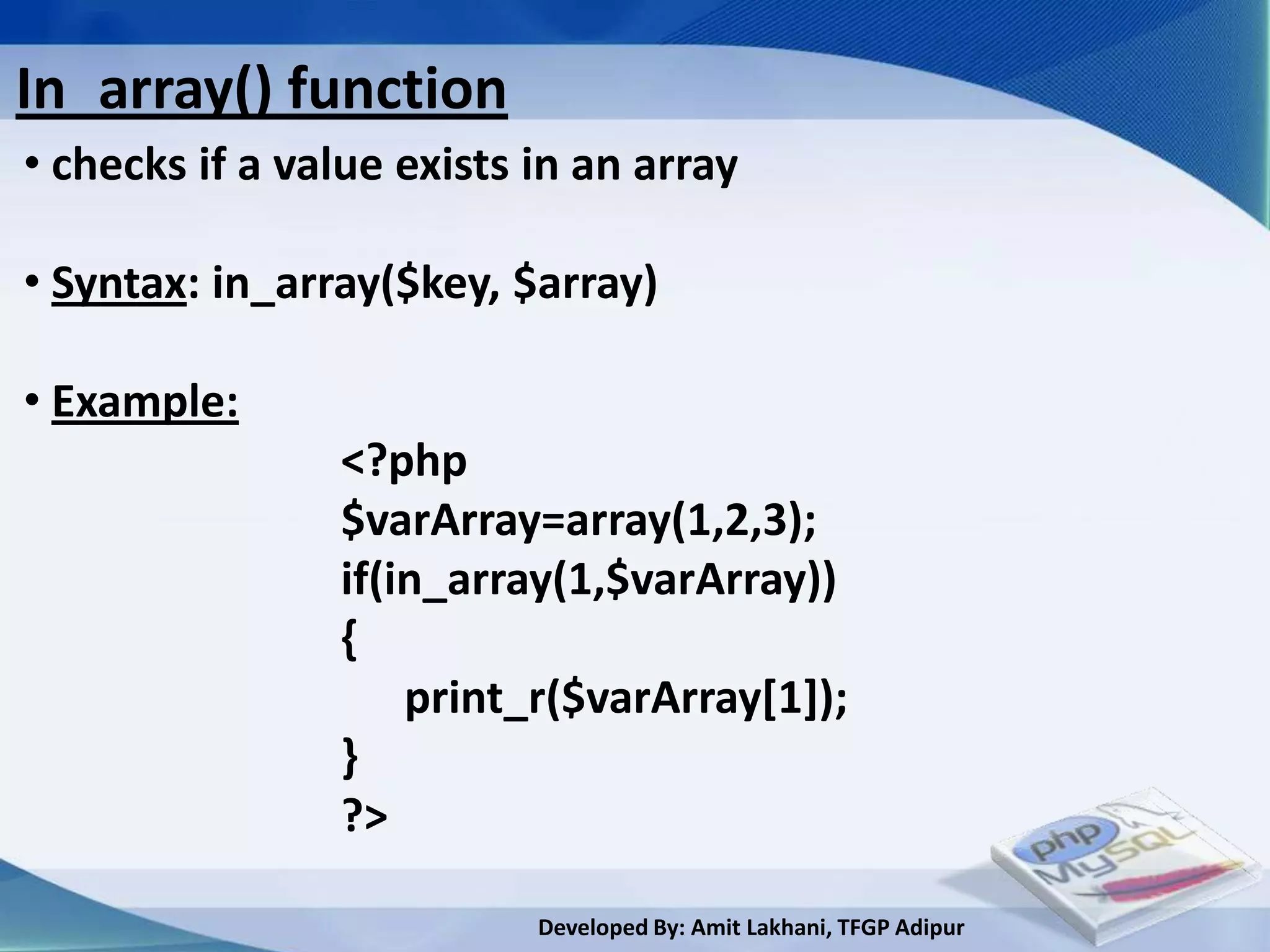 In_array() function

• checks if a value exists in an array

• Syntax: in_array($key, $array)

• Example:

<?php
$varArray=array(1,2,3);
if(in_array(1,$varArray))
{
print_r($varArray[1]);
}
?>

php
MySQL

Developed By: Amit Lakhani, TFGP Adipur